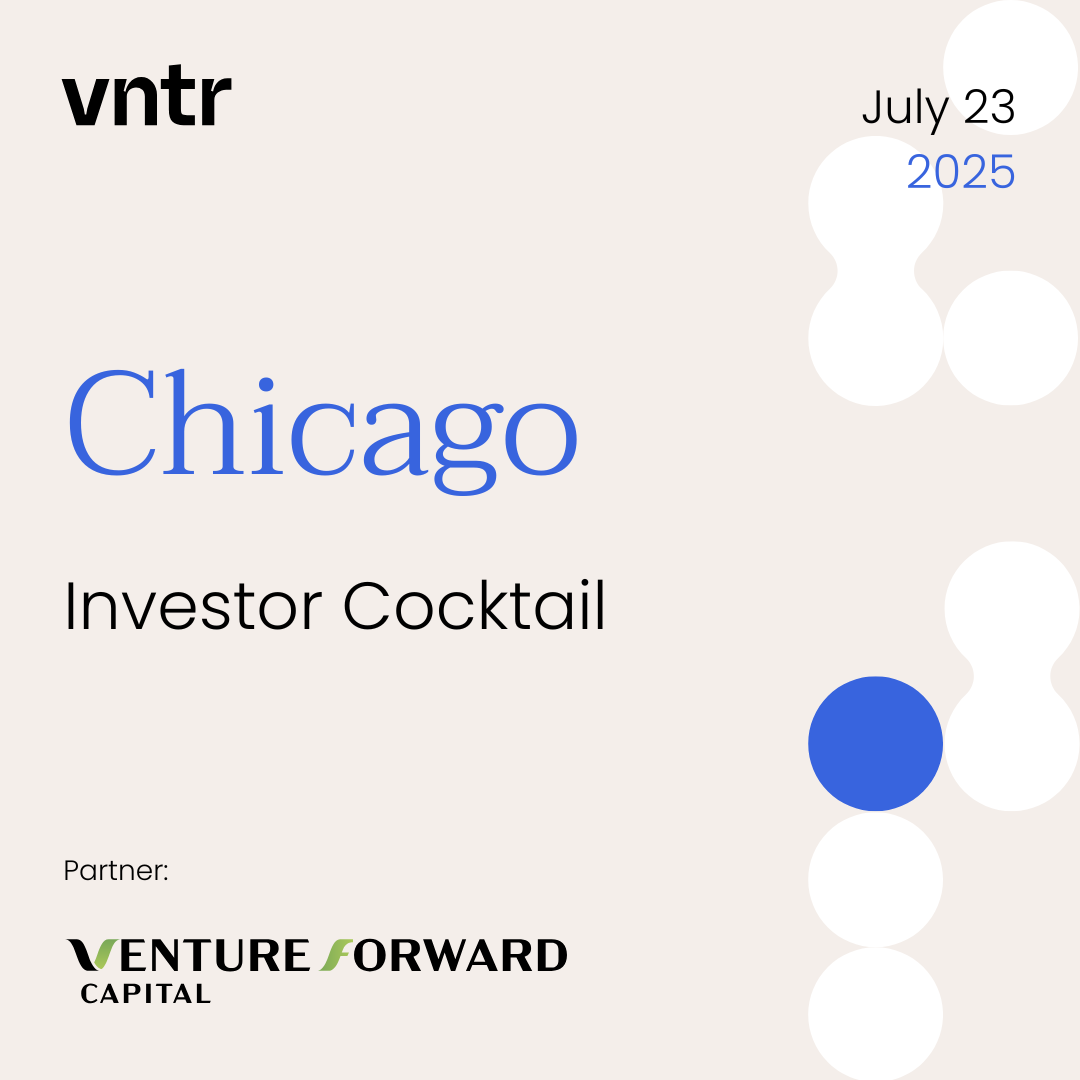 vntr

July 23
2025

Chicago

Investor Cocktail

Partner:

VENTURE FORWARD
CAPITAL